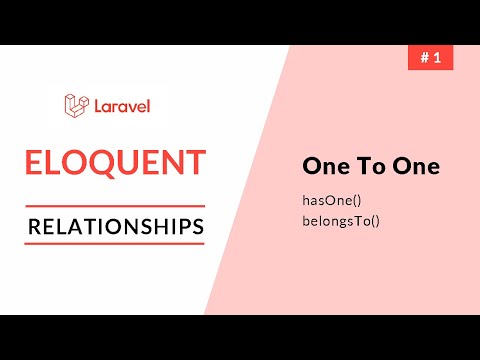 Laravel

ELOQUENT

RELATIONSHIPS

# 1

One To One

hasOne()
belongsTo()